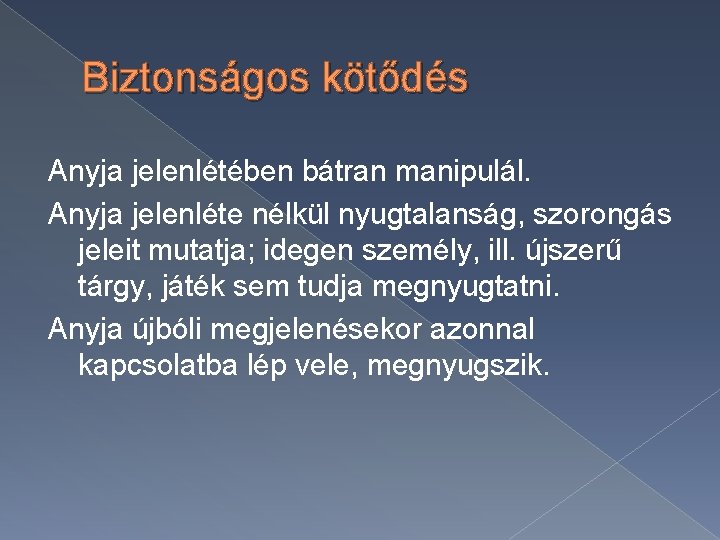 Biztonságos kötődés

Anyja jelenlétében bátran manipulál.

Anyja jelenléte nélkül nyugtalanság, szorongás jeleit mutatja; idegen személy, ill. újszerű tárgy, játék sem tudja megnyugtatni.

Anyja újbóli megjelenésekor azonnal kapcsolatba lép vele, megnyugszik.